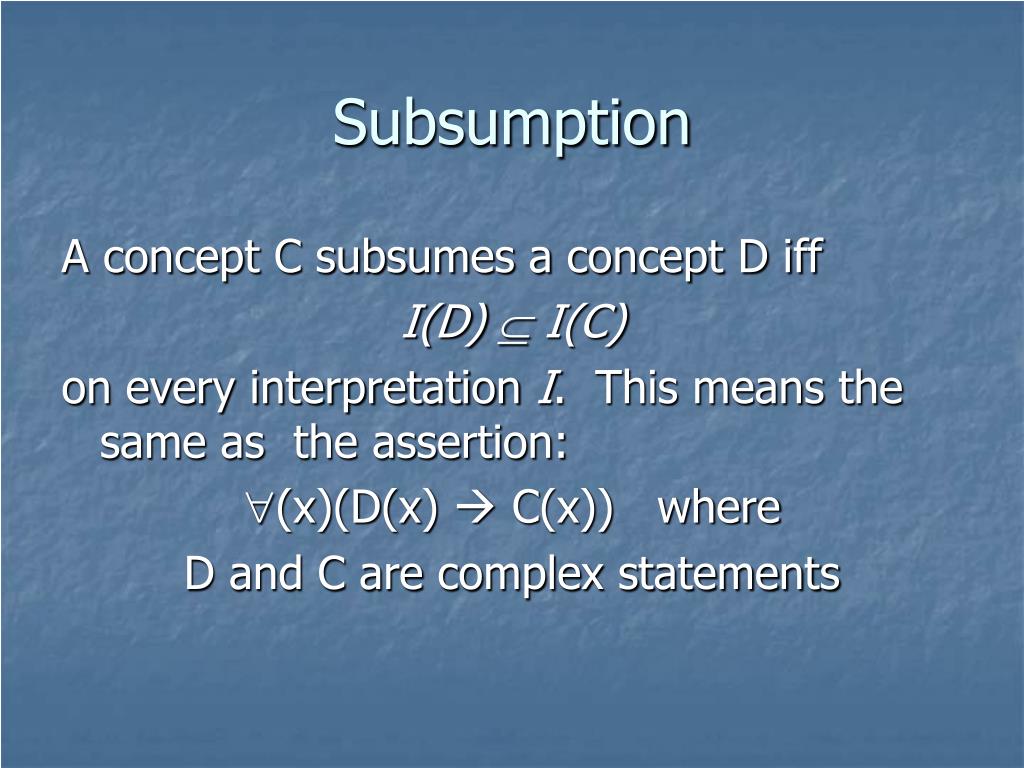 Subsumption

A concept C subsumes a concept D iff

$I(D) \subseteq I(C)$

on every interpretation $I$. This means the same as the assertion:

$\forall(x)(D(x) \rightarrow C(x))$ where

D and C are complex statements